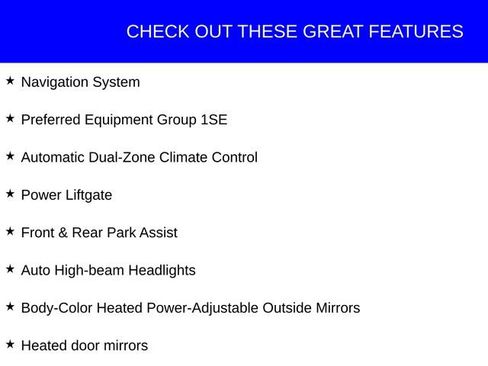 CHECK OUT THESE GREAT FEATURES

★ Navigation System

★ Preferred Equipment Group 1SE

★ Automatic Dual-Zone Climate Control

★ Power Liftgate

★ Front & Rear Park Assist

★ Auto High-beam Headlights

★ Body-Color Heated Power-Adjustable Outside Mirrors

★ Heated door mirrors